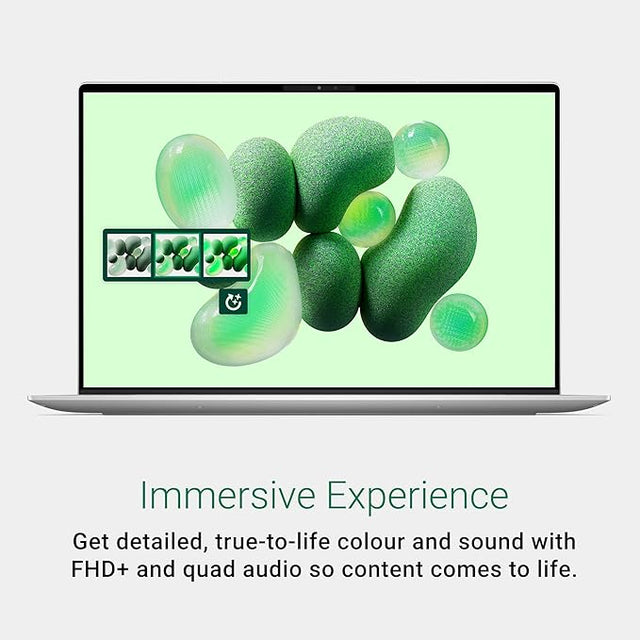 Immersive Experience

Get detailed, true-to-life colour and sound with FHD+ and quad audio so content comes to life.